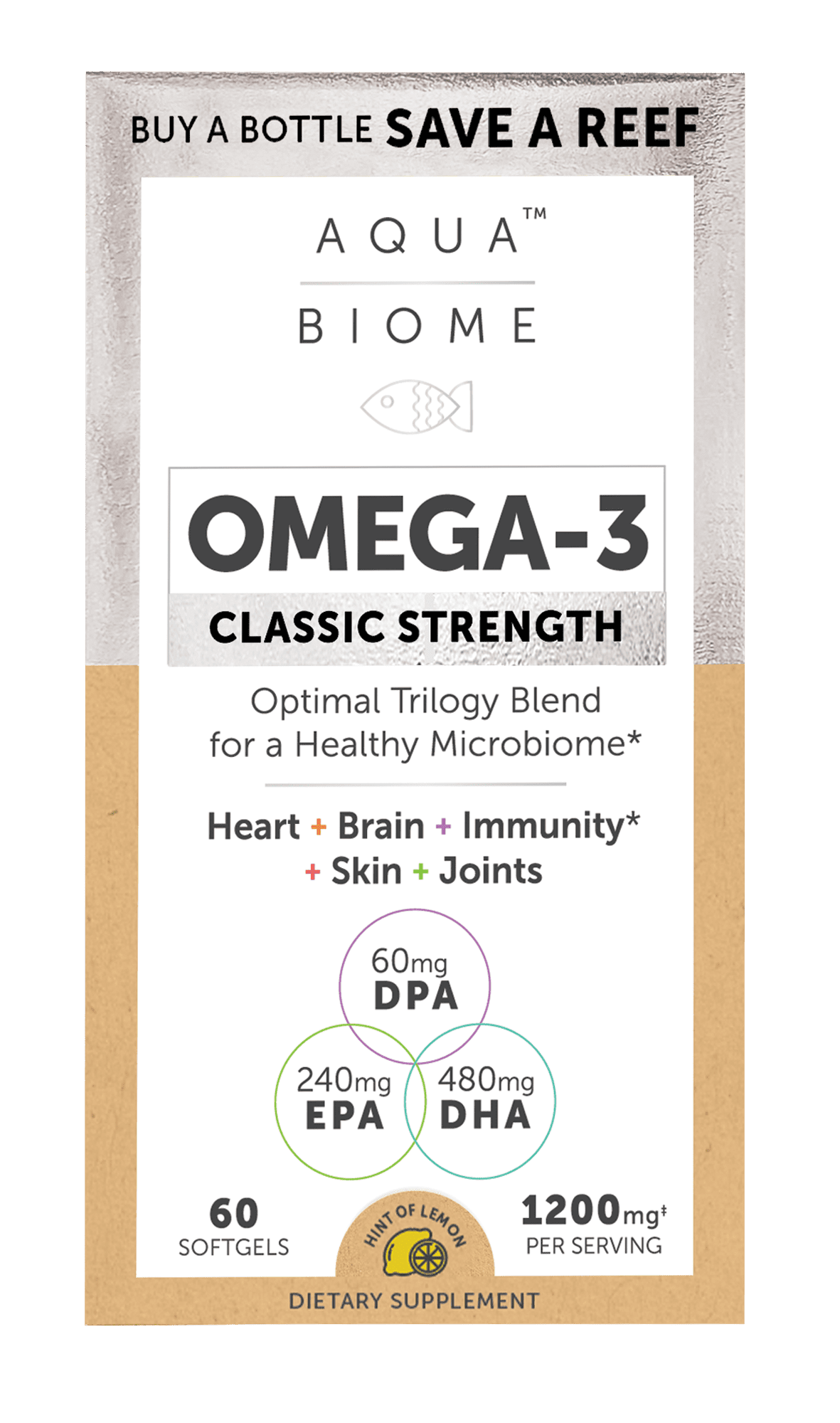 BUY A BOTTLE SAVE A REEF

AQUA™
BIOME

OMEGA-3
CLASSIC STRENGTH

Optimal Trilogy Blend for a Healthy Microbiome*

Heart + Brain + Immunity* + Skin + Joints

60mg DPA

240mg EPA

480mg DHA

60 SOFTGELS

HINT OF LEMON

1200mg‡ PER SERVING

DIETARY SUPPLEMENT